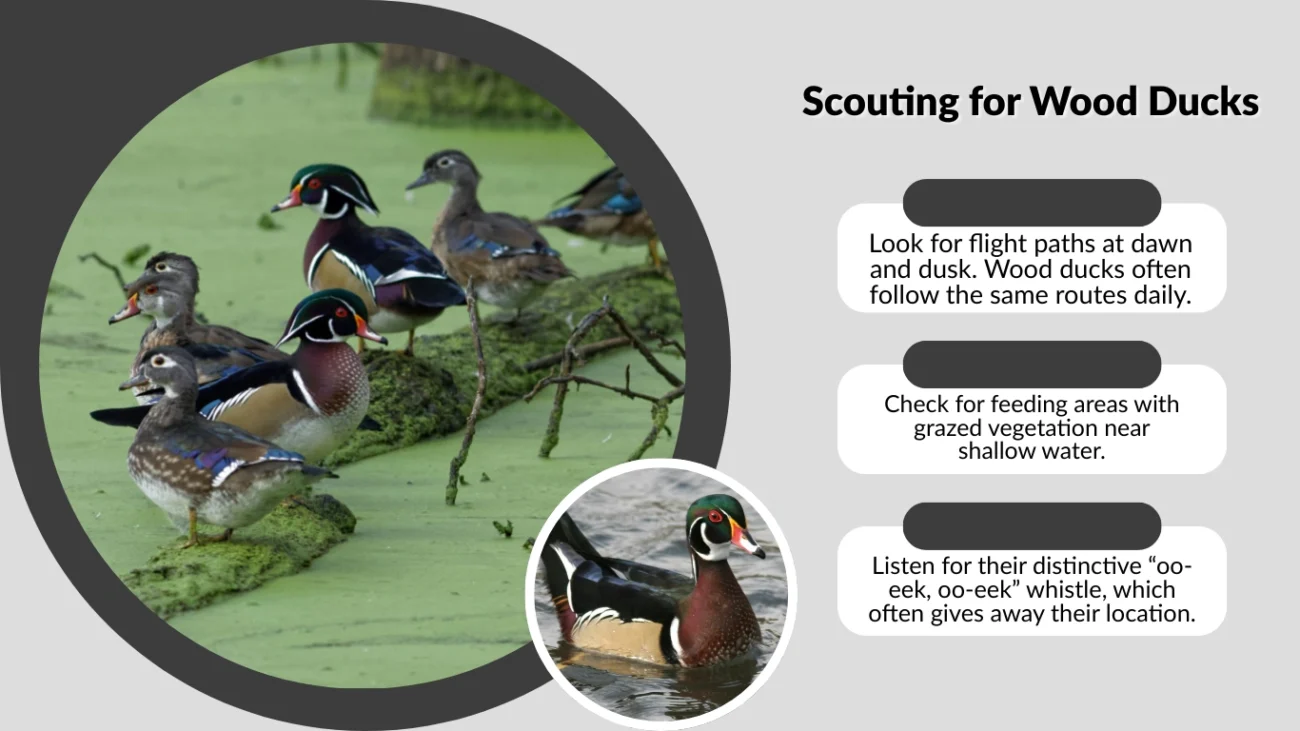 Scouting for Wood Ducks

Look for flight paths at dawn and dusk. Wood ducks often follow the same routes daily.

Check for feeding areas with grazed vegetation near shallow water.

Listen for their distinctive “oo-eek, oo-eek” whistle, which often gives away their location.